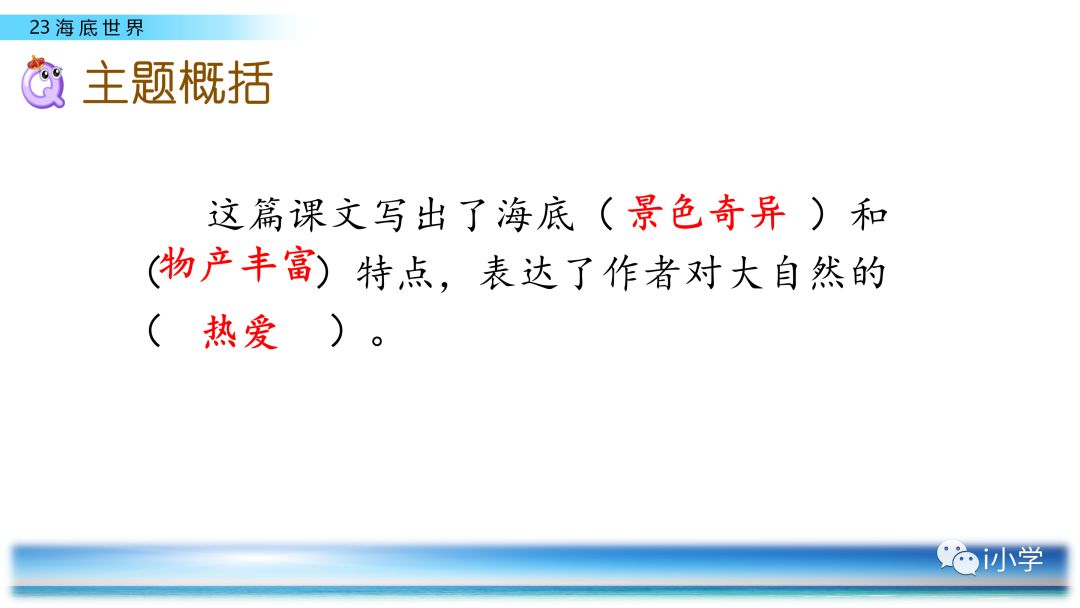 23 海底世界

主题概括

这篇课文写出了海底（景色奇异）和(物产丰富) 特点，表达了作者对大自然的（ 热爱 ）。

i小学